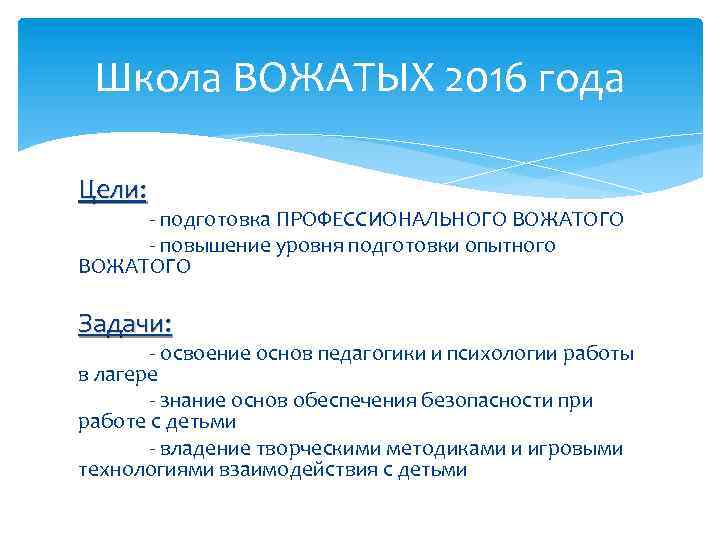 Школа ВОЖАТЫХ 2016 года

Цели:

- подготовка ПРОФЕССИОНАЛЬНОГО ВОЖАТОГО

- повышение уровня подготовки опытного ВОЖАТОГО

Задачи:

- освоение основ педагогики и психологии работы в лагере

- знание основ обеспечения безопасности при работе с детьми

- владение творческими методиками и игровыми технологиями взаимодействия с детьми